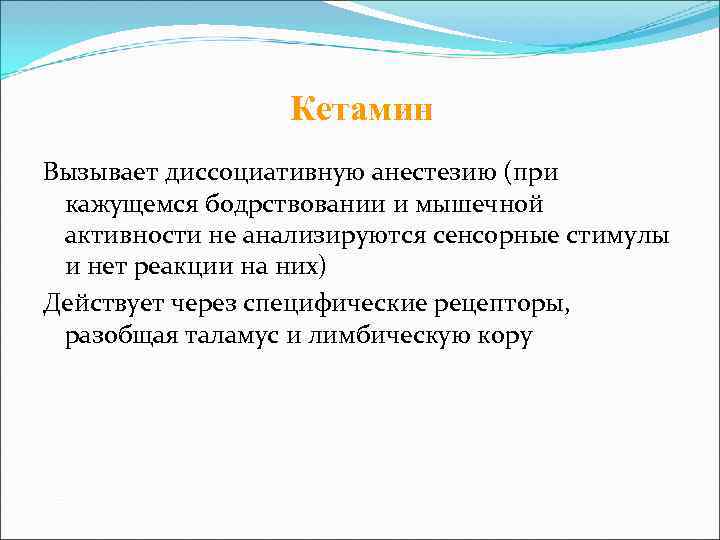 Кетамин

Вызывает диссоциативную анестезию (при кажущемся бодрствовании и мышечной активности не анализируются сенсорные стимулы и нет реакции на них)

Действует через специфические рецепторы, разобщая таламус и лимбическую кору